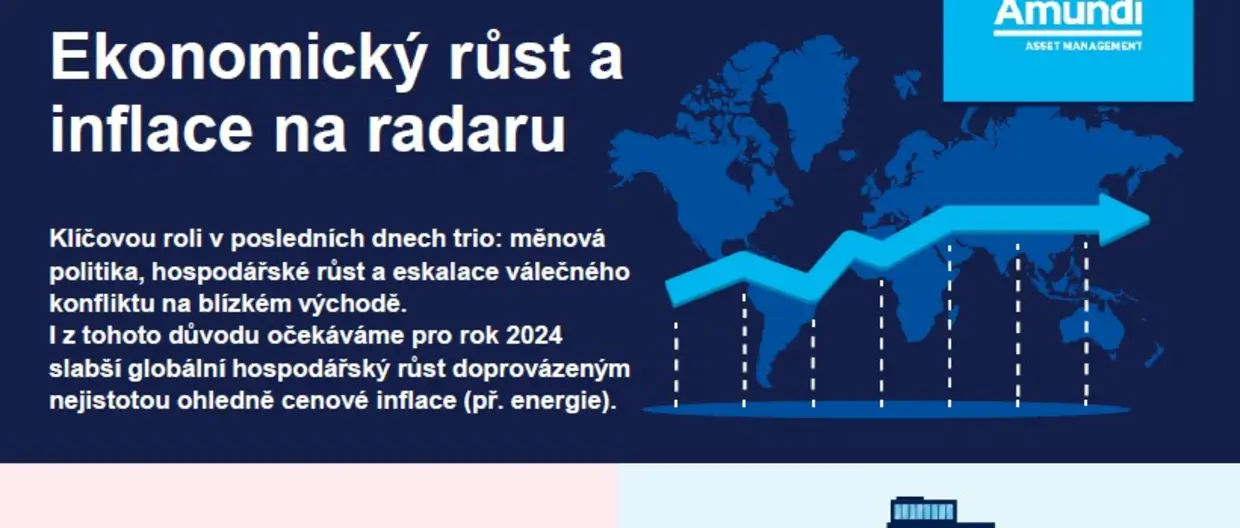 Amundi
ASSET MANAGEMENT

Ekonomický růst a inflace na radaru

Klíčovou roli v posledních dnech trio: měnová politika, hospodářské růst a eskalace válečného konfliktu na blízkém východě.
I z tohoto důvodu očekáváme pro rok 2024 slabší globální hospodářský růst doprovázeným nejistotou ohledně cenové inflace (př. energie).